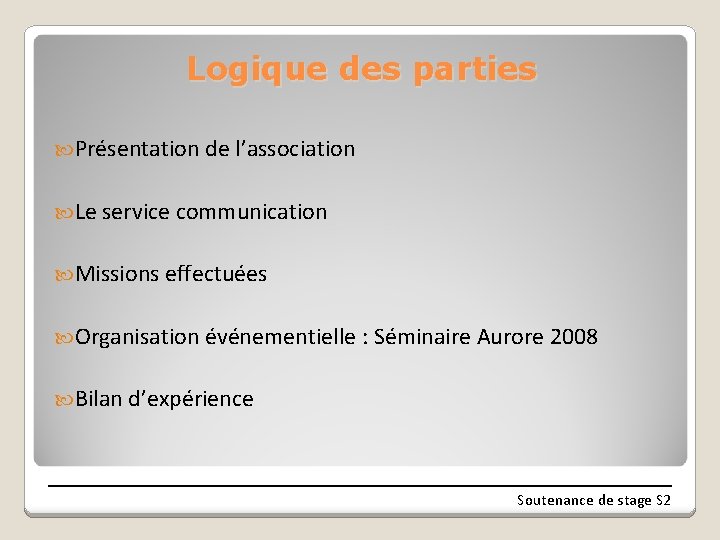 Logique des parties

Présentation de l’association

Le service communication

Missions effectuées

Organisation événementielle : Séminaire Aurore 2008

Bilan d’expérience

Soutenance de stage S2